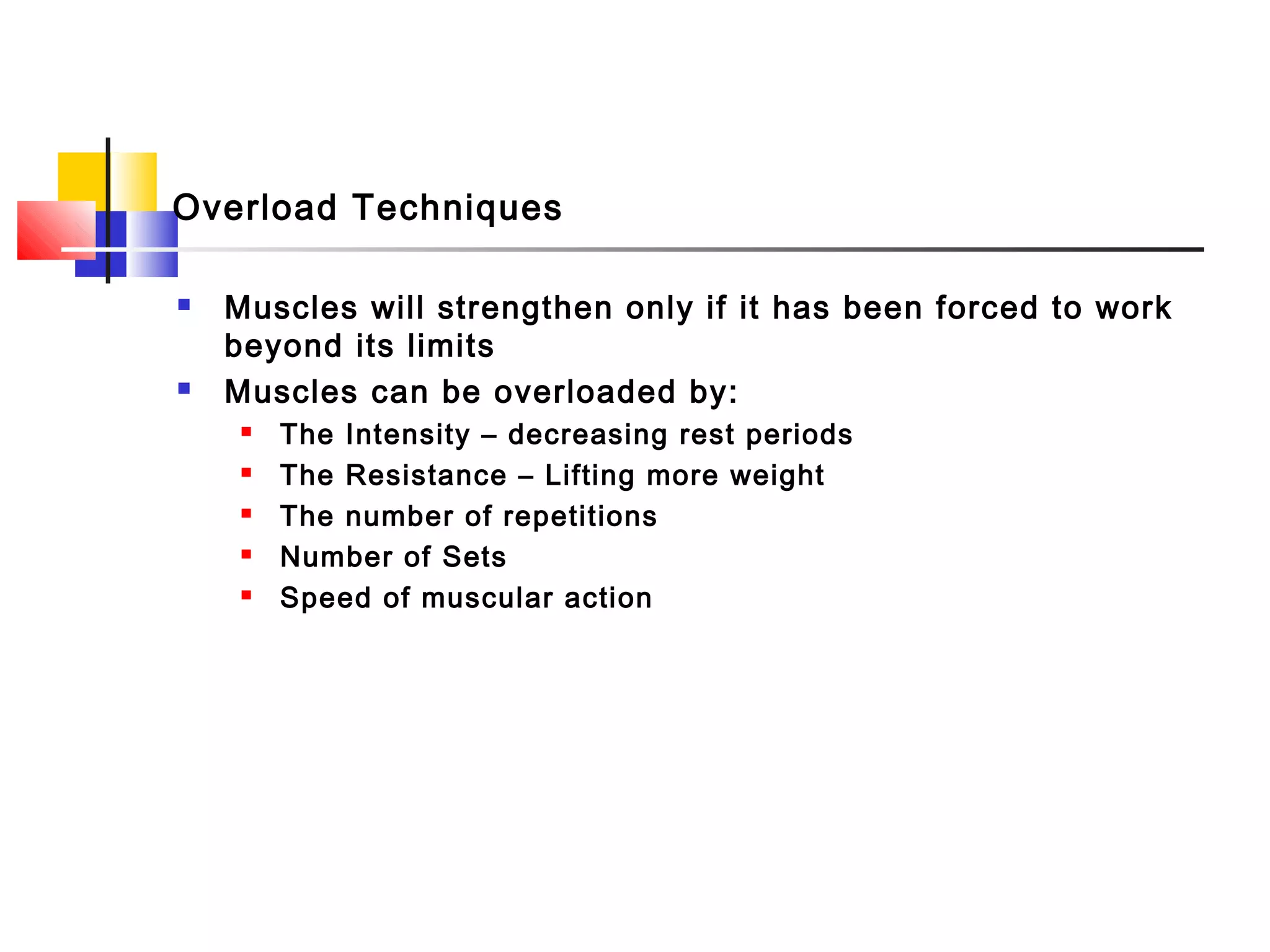 Overload Techniques

- Muscles will strengthen only if it has been forced to work beyond its limits
- Muscles can be overloaded by:
  - The Intensity – decreasing rest periods
  - The Resistance – Lifting more weight
  - The number of repetitions
  - Number of Sets
  - Speed of muscular action